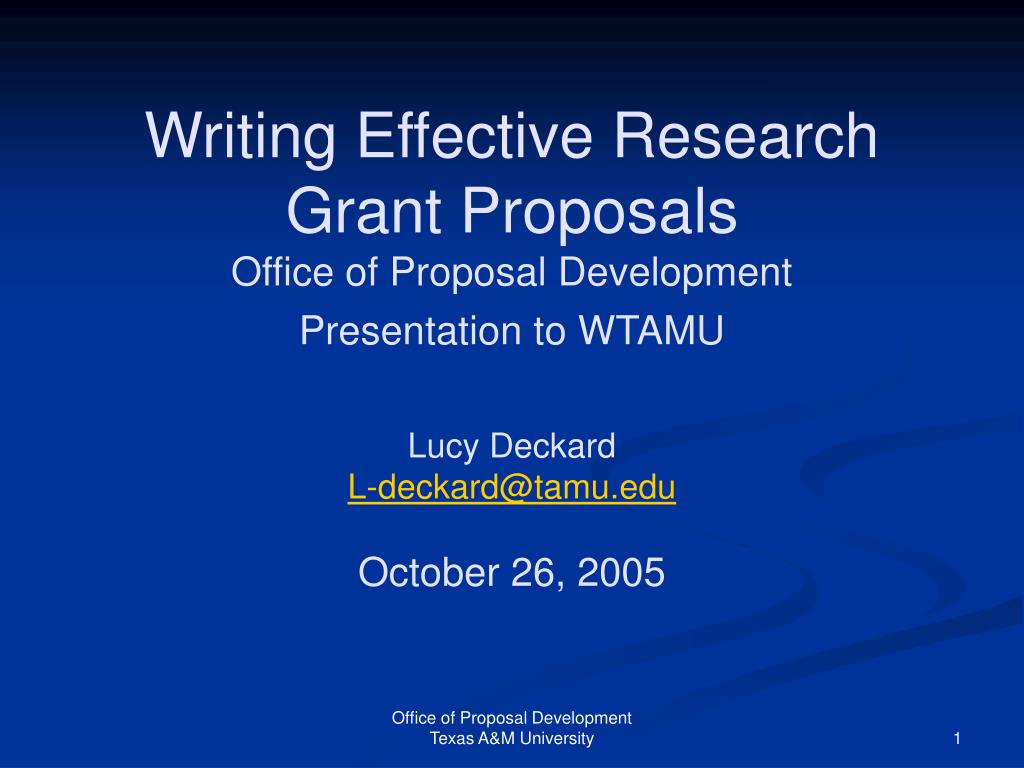 Writing Effective Research Grant Proposals
Office of Proposal Development
Presentation to WTAMU

Lucy Deckard
L-deckard@tamu.edu

October 26, 2005

Office of Proposal Development
Texas A&M University

1